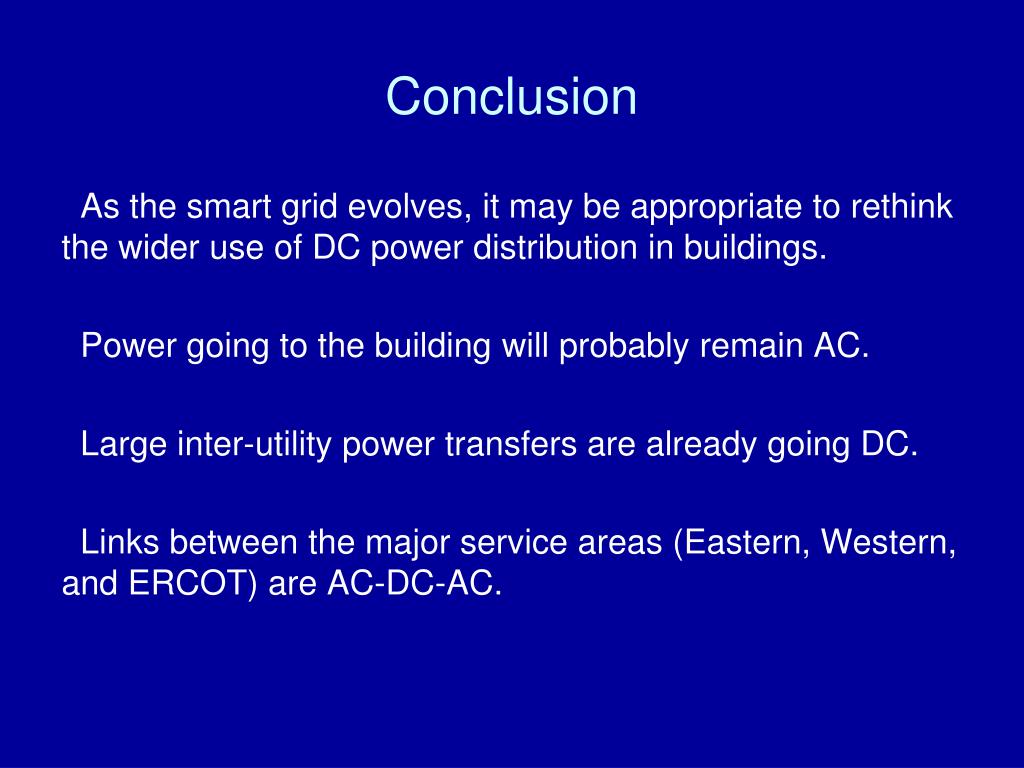 Conclusion

As the smart grid evolves, it may be appropriate to rethink the wider use of DC power distribution in buildings.

Power going to the building will probably remain AC.

Large inter-utility power transfers are already going DC.

Links between the major service areas (Eastern, Western, and ERCOT) are AC-DC-AC.